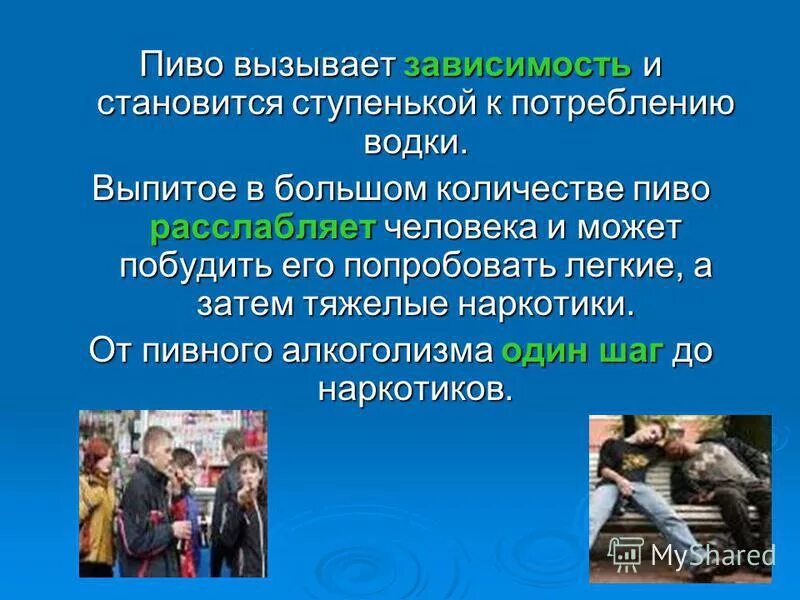 Пиво вызывает зависимость и становится ступенькой к потреблению водки.

Выпитое в большом количестве пиво расслабляет человека и может побудить его попробовать легкие, а затем тяжелые наркотики.

От пивного алкоголизма один шаг до наркотиков.

MyShared